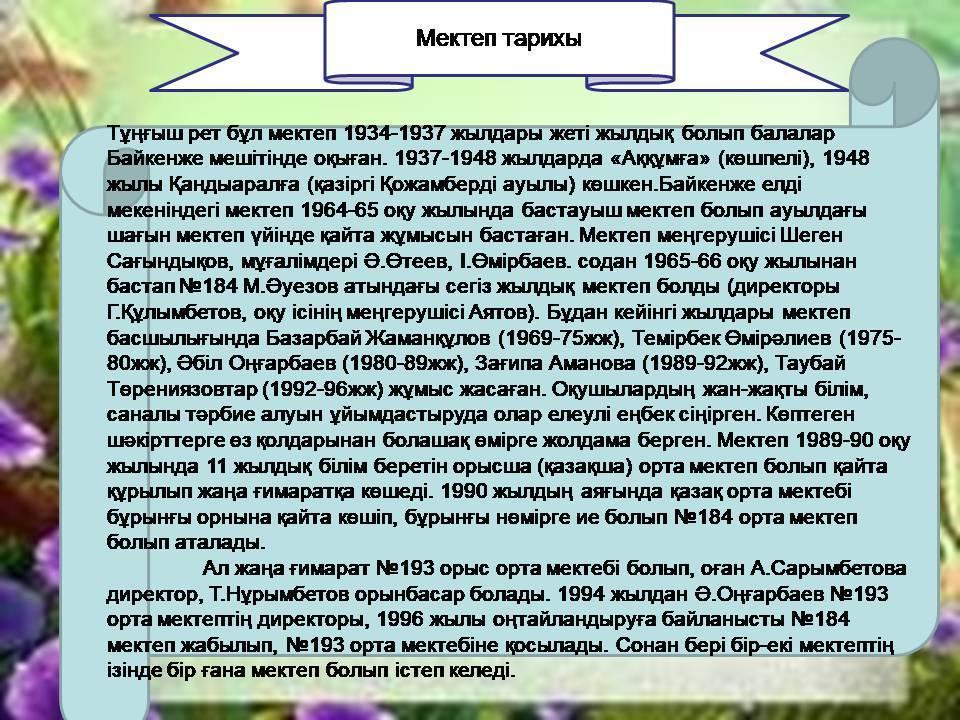 Мектеп тарихы

Тұңғыш рет бұл мектеп 1934-1937 жылдары жеті жылдық болып балалар Байкенже мешітінде оқыған. 1937-1948 жылдарда «Аққұмға» (көшпелі), 1948 жылы Қандыаралға (қазіргі Қожамберді ауылы) көшкен.Байкенже елді мекеніндегі мектеп 1964-65 оқу жылында бастауыш мектеп болып ауылдағы шағын мектеп үйінде қайта жұмысын бастаған. Мектеп меңгерушісі Шеген Сағындықов, мұғалімдері Ә.Өтеев, І.Өмірбаев. содан 1965-66 оқу жылынан бастап №184 М.Әуезов атындағы сегіз жылдық мектеп болды (директоры Г.Құлымбетов, оқу ісінің меңгерушісі Аятов). Бұдан кейінгі жылдары мектеп басшылығында Базарбай Жаманқұлов (1969-75жж), Темірбек Өмірәлиев (1975-80жж), Әбіл Оңғарбаев (1980-89жж), Зағипа Аманова (1989-92жж), Таубай Төрениязовтар (1992-96жж) жұмыс жасаған. Оқушылардың жан-жақты білім, саналы тәрбие алуын ұйымдастыруда олар елеулі еңбек сіңірген. Көптеген шәкірттерге өз қолдарынан болашақ өмірге жолдама берген. Мектеп 1989-90 оқу жылында 11 жылдық білім беретін орысша (қазақша) орта мектеп болып қайта құрылып жаңа ғимаратқа көшеді. 1990 жылдың аяғында қазақ орта мектебі бұрынғы орнына қайта көшіп, бұрынғы нөмірге ие болып №184 орта мектеп болып аталады.

Ал жаңа ғимарат №193 орыс орта мектебі болып, оған А.Сарымбетова директор, Т.Нұрымбетов орынбасар болады. 1994 жылдан Ә.Оңғарбаев №193 орта мектептің директоры, 1996 жылы оңтайландыруға байланысты №184 мектеп жабылып, №193 орта мектебіне қосылады. Сонан бері бір-екі мектептің ізінде бір ғана мектеп болып істеп келеді.